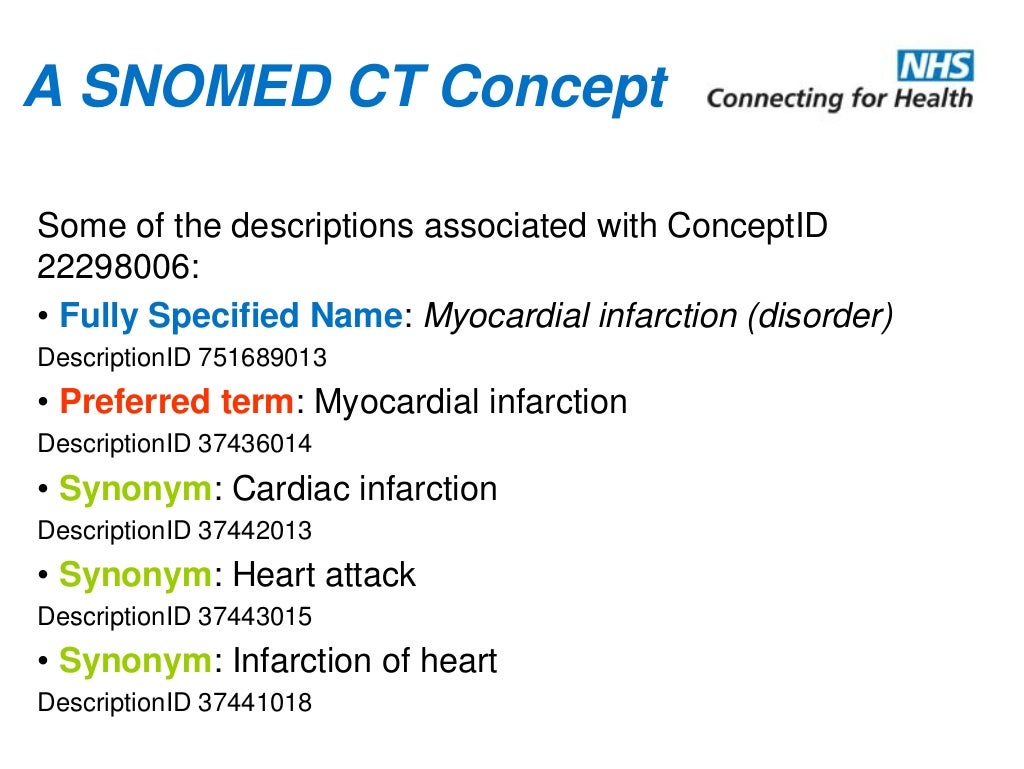 A SNOMED CT Concept

NHS
Connecting for Health

Some of the descriptions associated with ConceptID 22298006:

• Fully Specified Name: Myocardial infarction (disorder)
DescriptionID 751689013

• Preferred term: Myocardial infarction
DescriptionID 37436014

• Synonym: Cardiac infarction
DescriptionID 37442013

• Synonym: Heart attack
DescriptionID 37443015

• Synonym: Infarction of heart
DescriptionID 37441018